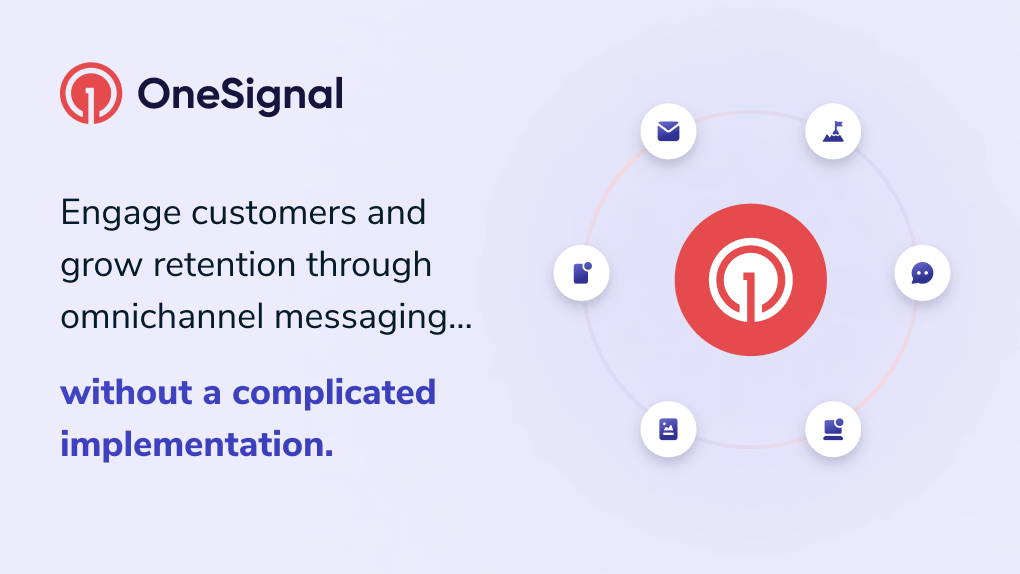 OneSignal

Engage customers and grow retention through omnichannel messaging...

without a complicated implementation.